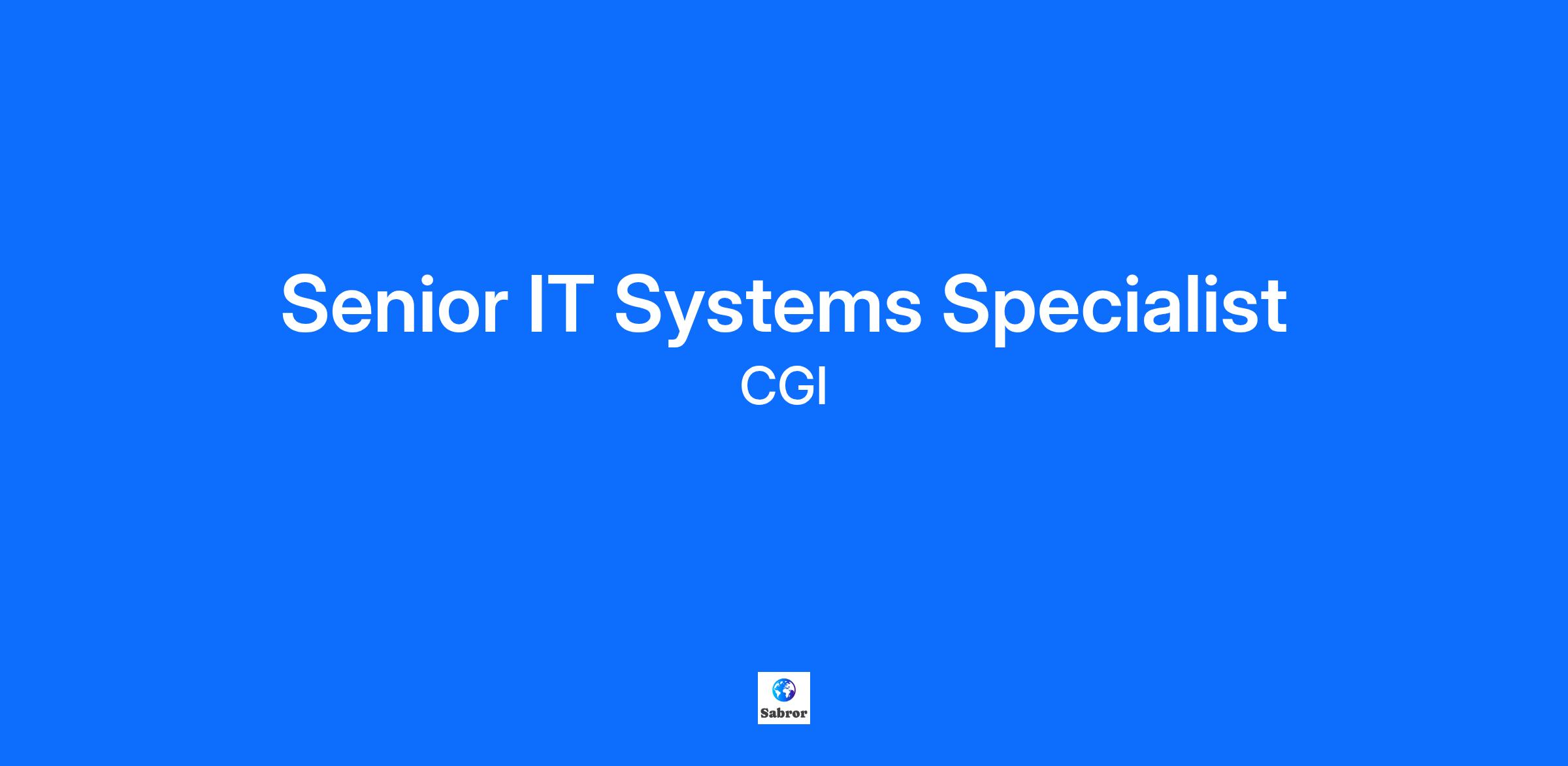 Senior IT Systems Specialist

CGI

Sabror